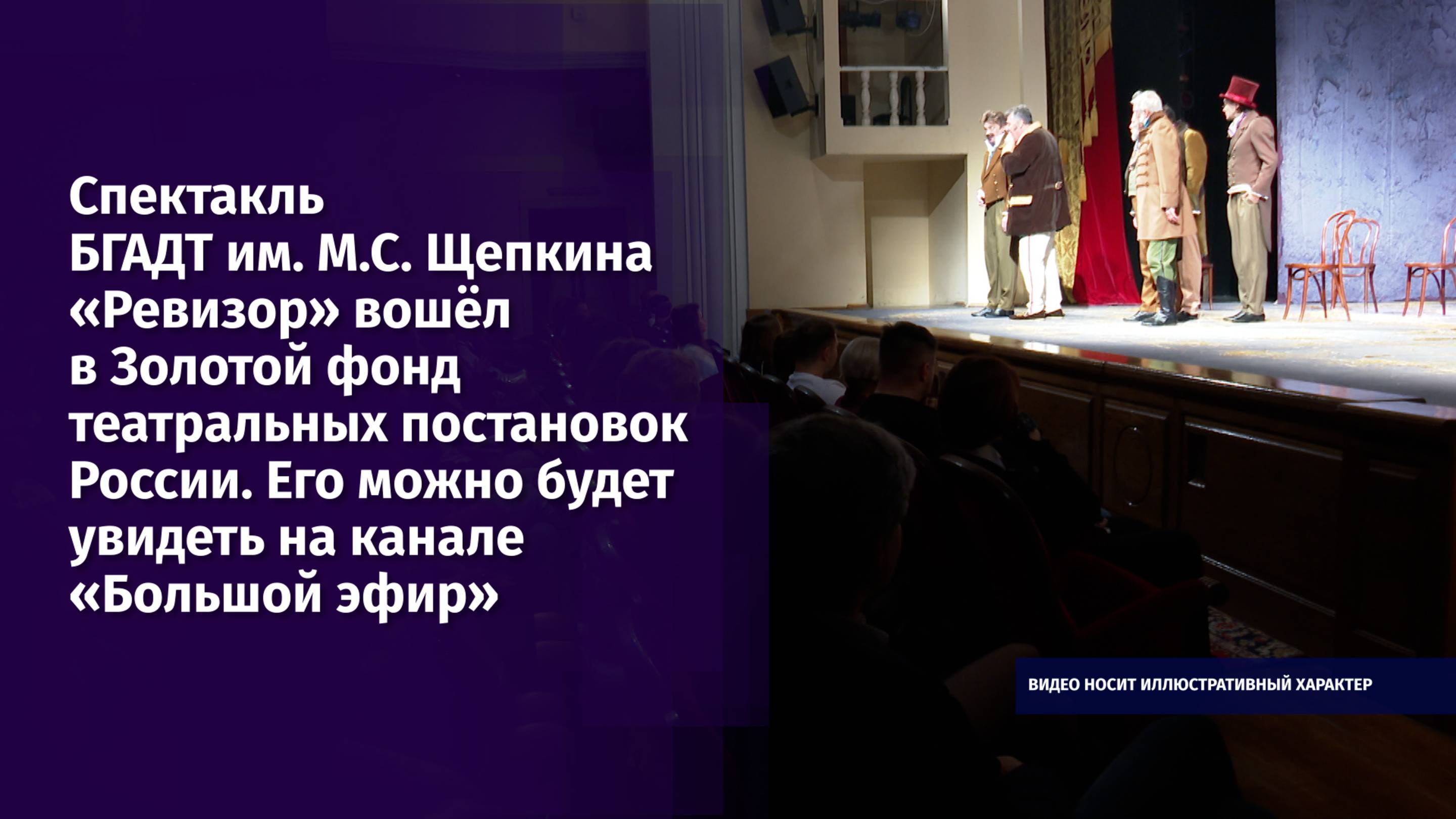 Спектакль БГАДТ им. М.С. Щепкина «Ревизор» вошёл в Золотой фонд театральных постановок России. Его можно будет увидеть на канале «Большой эфир»

ВИДЕО НОСИТ ИЛЛЮСТРАТИВНЫЙ ХАРАКТЕР